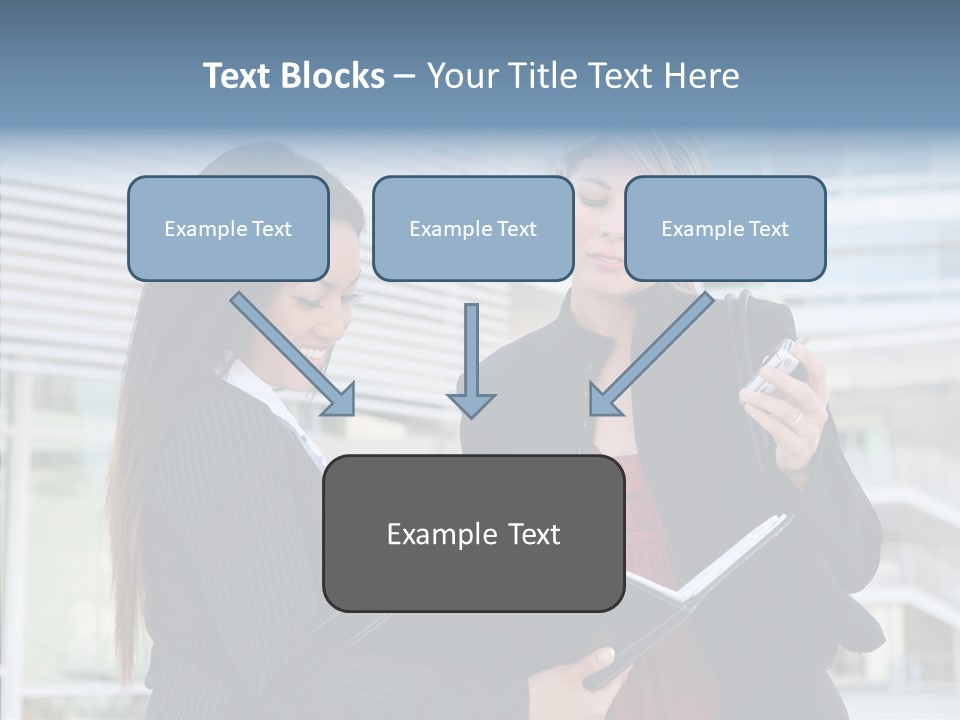 Text Blocks – Your Title Text Here

Example Text

Example Text

Example Text

Example Text